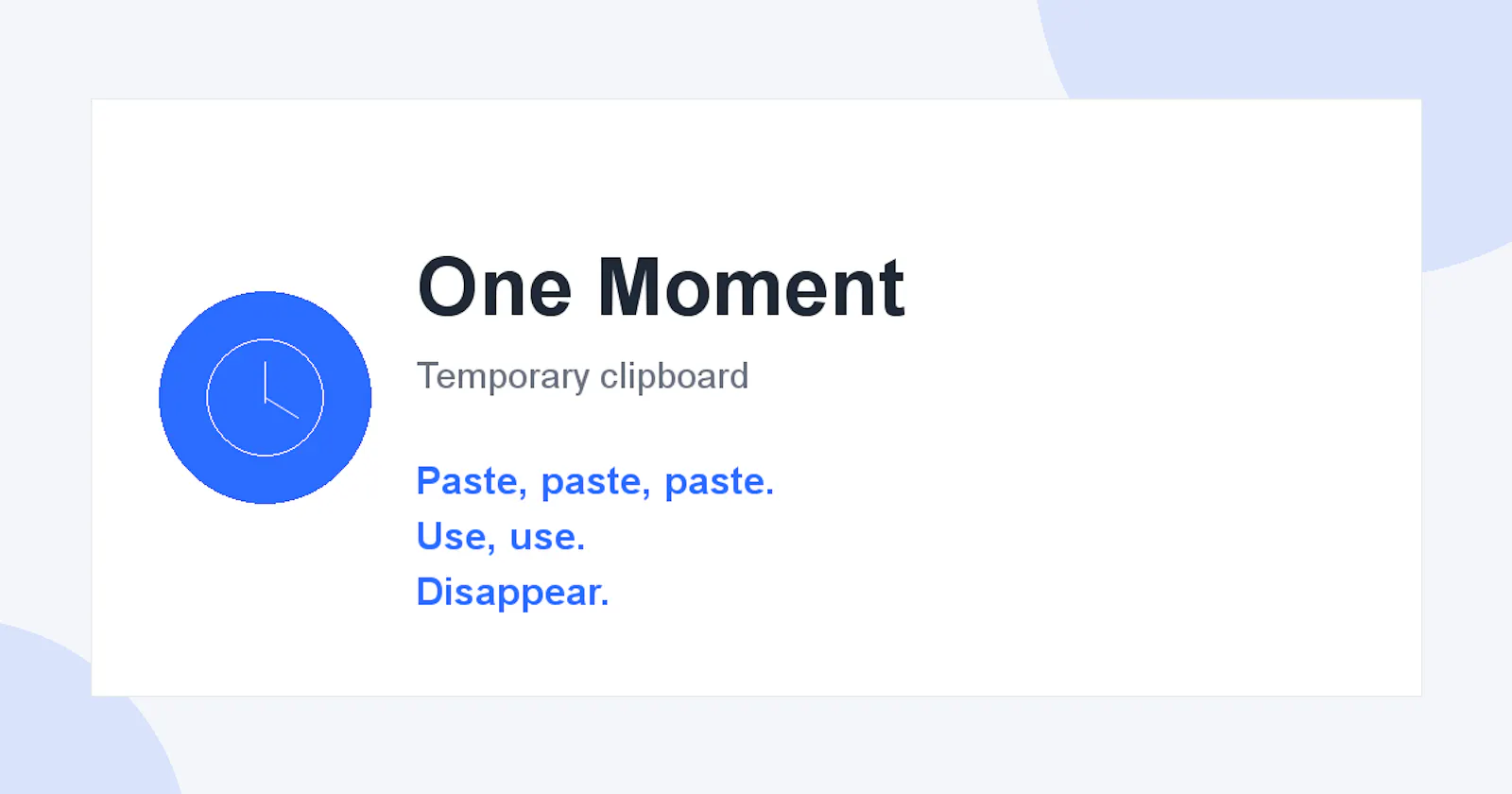 One Moment

Temporary clipboard

Paste, paste, paste.
Use, use.
Disappear.